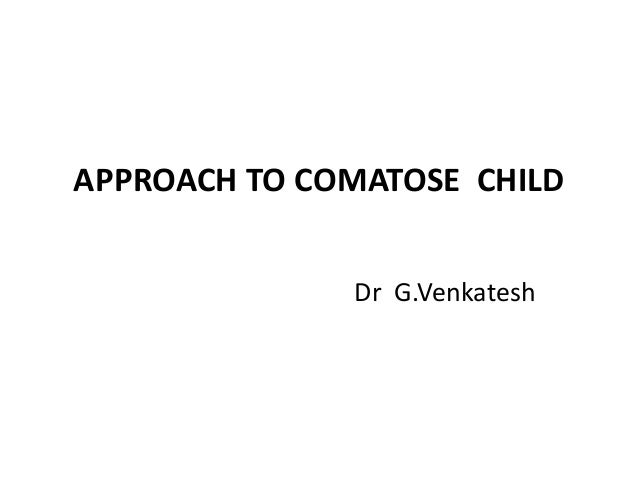 APPROACH TO COMATOSE CHILD

Dr G.Venkatesh